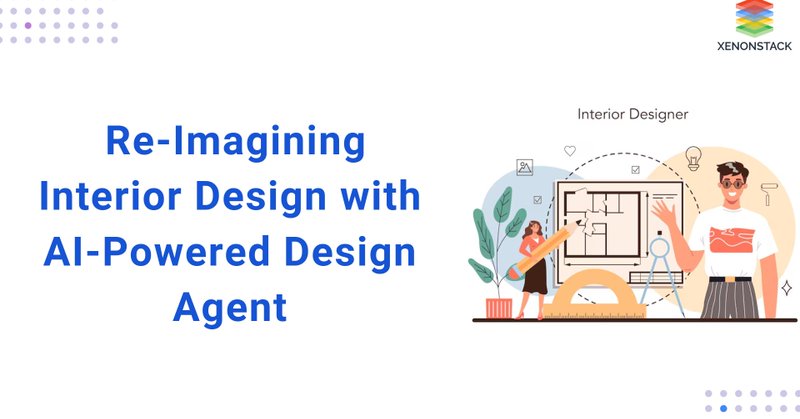 XENONSTACK

Re-Imagining Interior Design with AI-Powered Design Agent

Interior Designer